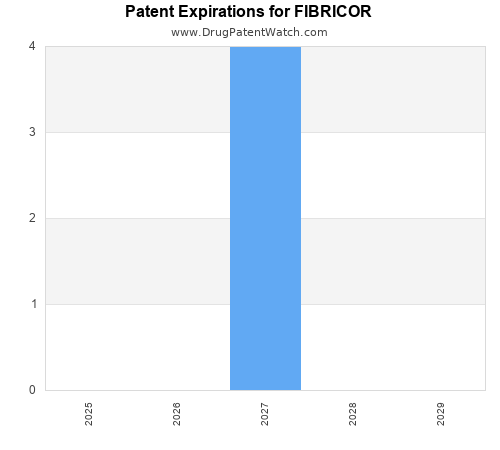 Patent Expirations for FIBRICOR
www.DrugPatentWatch.com
4
3
2
1
0
2025
2026
2027
2028
2029